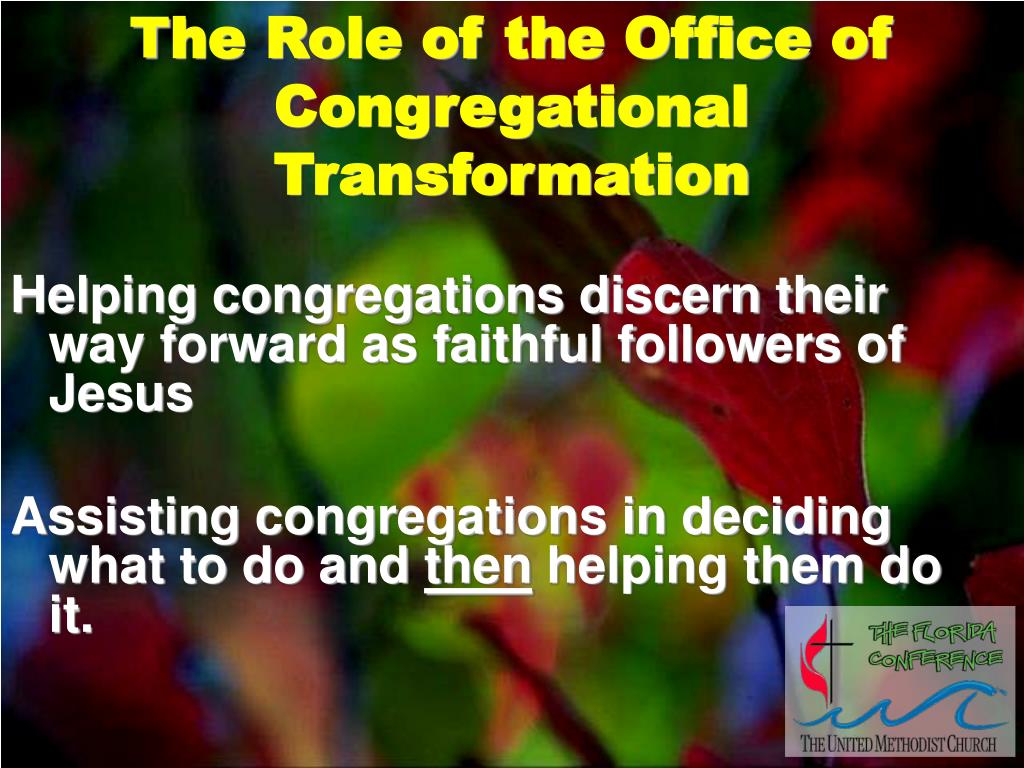 The Role of the Office of Congregational Transformation

Helping congregations discern their way forward as faithful followers of Jesus

Assisting congregations in deciding what to do and then helping them do it.

THE FLORIDA CONFERENCE

THE UNITED METHODIST CHURCH